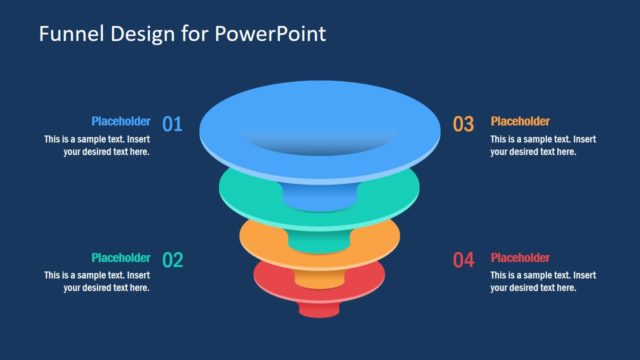 Funnel Design for PowerPoint

Placeholder 01
This is a sample text. Insert your desired text here.

Placeholder 02
This is a sample text. Insert your desired text here.

03 Placeholder
This is a sample text. Insert your desired text here.

04 Placeholder
This is a sample text. Insert your desired text here.